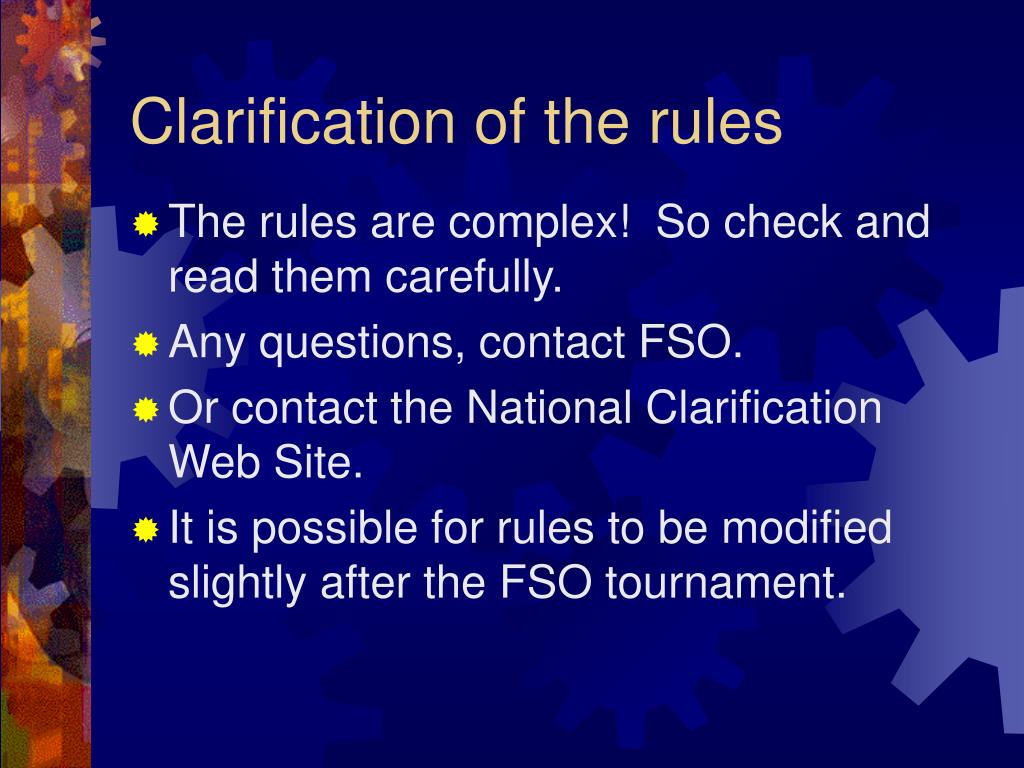 Clarification of the rules

The rules are complex!  So check and read them carefully.

Any questions, contact FSO.

Or contact the National Clarification Web Site.

It is possible for rules to be modified slightly after the FSO tournament.